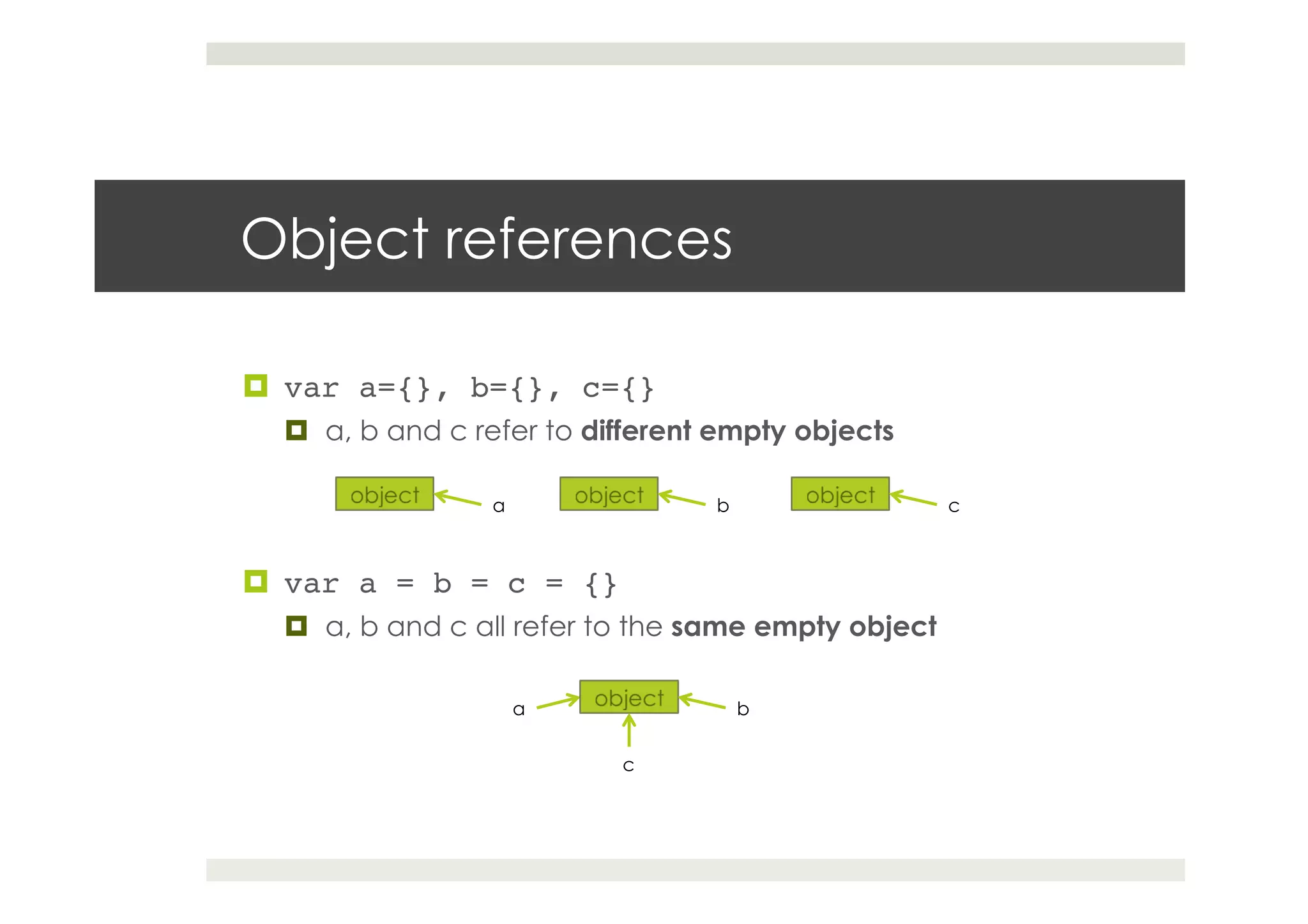 Object references

var a={}, b={}, c={}

a, b and c refer to different empty objects

object a object b object c

var a = b = c = {}

a, b and c all refer to the same empty object

a object b
c